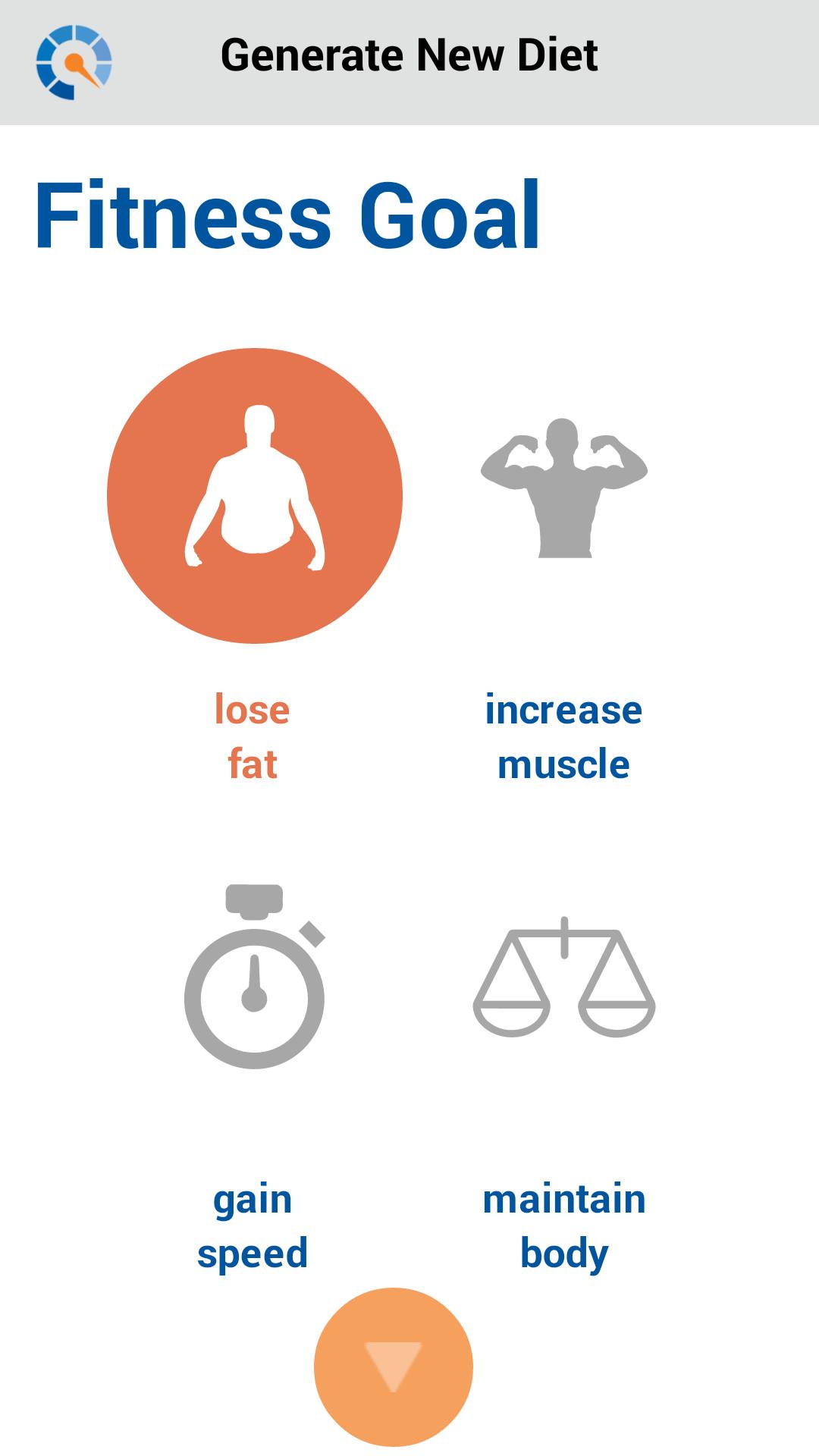 Generate New Diet

Fitness Goal

lose fat

increase muscle

gain speed

maintain body